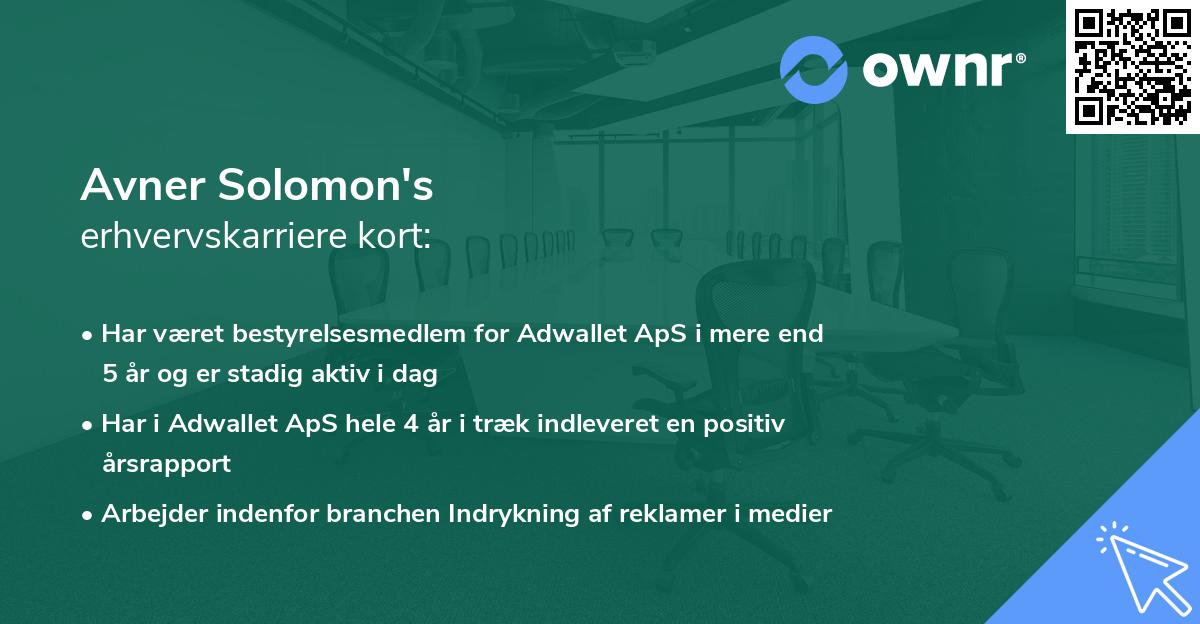 ownr®

Avner Solomon's
erhvervskarriere kort:

• Har været bestyrelsesmedlem for Adwallet ApS i mere end 5 år og er stadig aktiv i dag

• Har i Adwallet ApS hele 4 år i træk indleveret en positiv årsrapport

• Arbejder indenfor branchen Indrykning af reklamer i medier